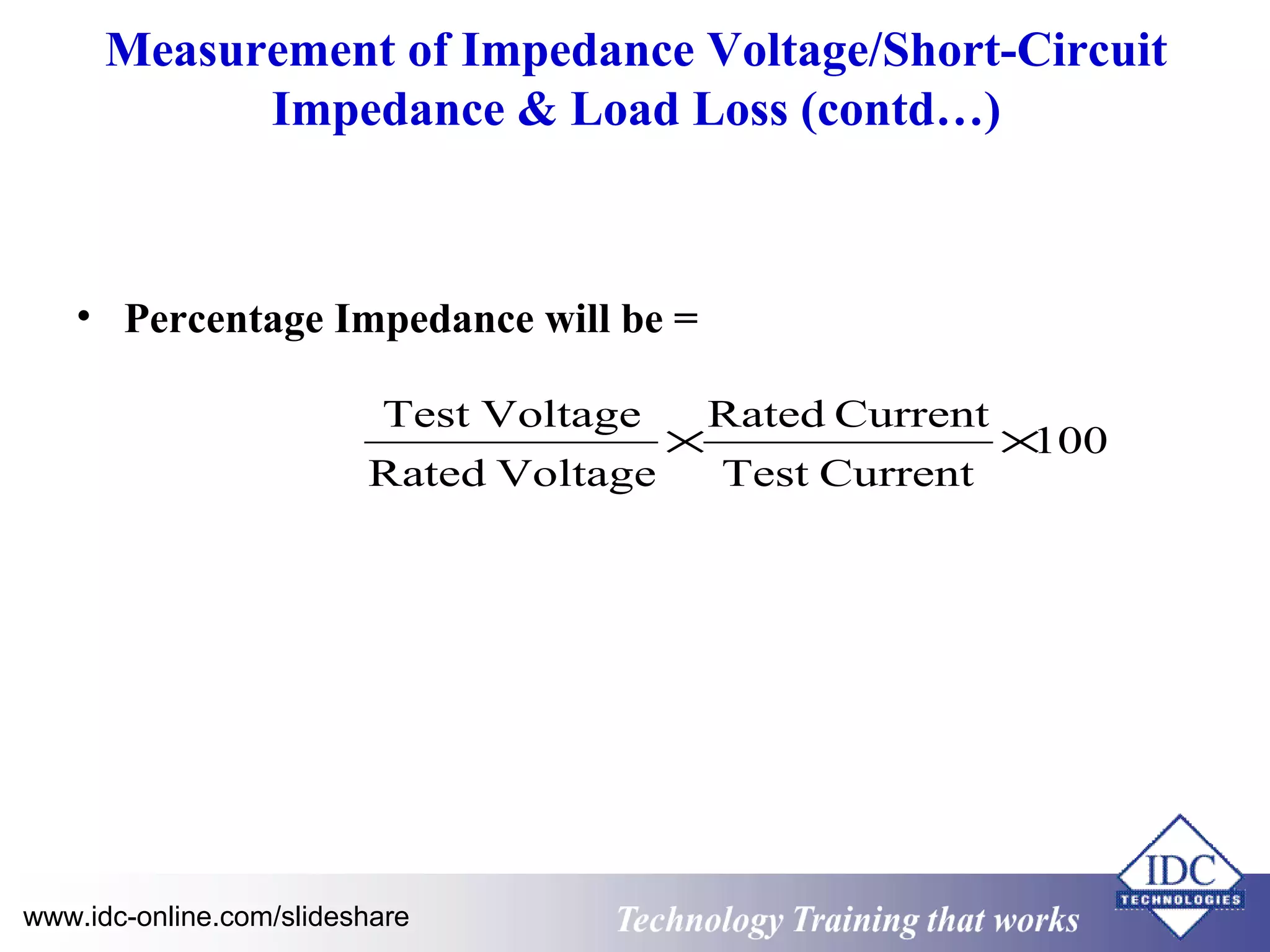 Measurement of Impedance Voltage/Short-Circuit Impedance & Load Loss (contd…)

• Percentage Impedance will be =

$\frac{\text{Test Voltage}}{\text{Rated Voltage}} \times \frac{\text{Rated Current}}{\text{Test Current}} \times 100$

www.idc-online.com/slideshare

Technology Training that works

IDC
TECHNOLOGIES